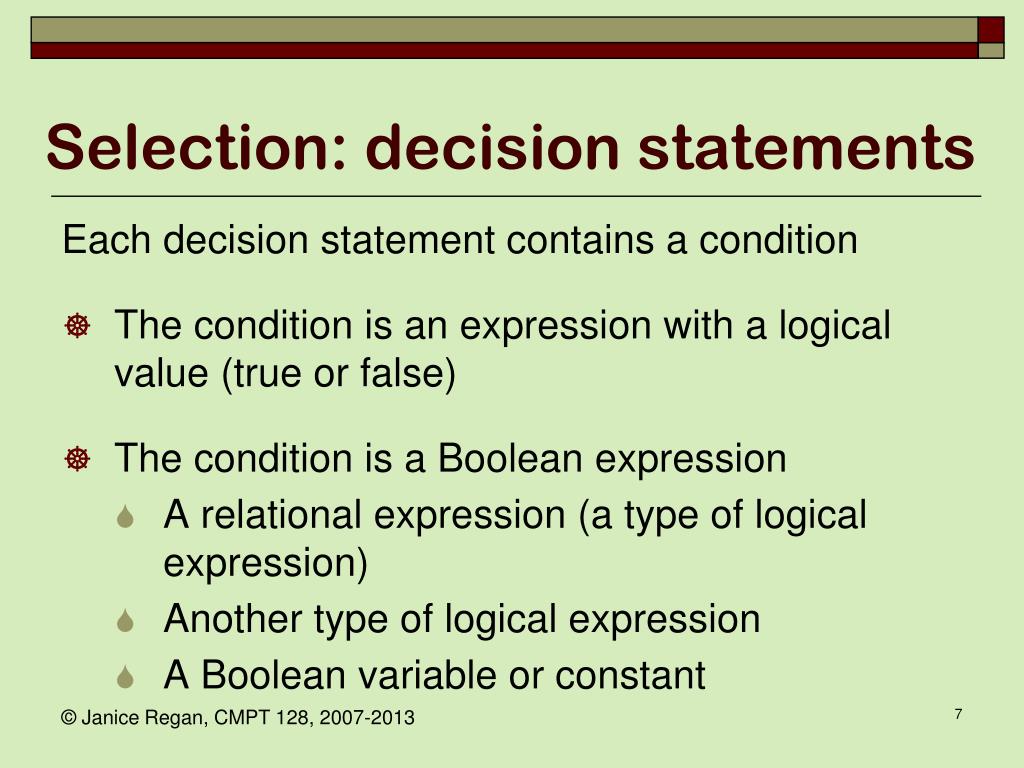 Selection: decision statements

Each decision statement contains a condition

The condition is an expression with a logical value (true or false)

The condition is a Boolean expression

A relational expression (a type of logical expression)

Another type of logical expression

A Boolean variable or constant

© Janice Regan, CMPT 128, 2007-2013

7